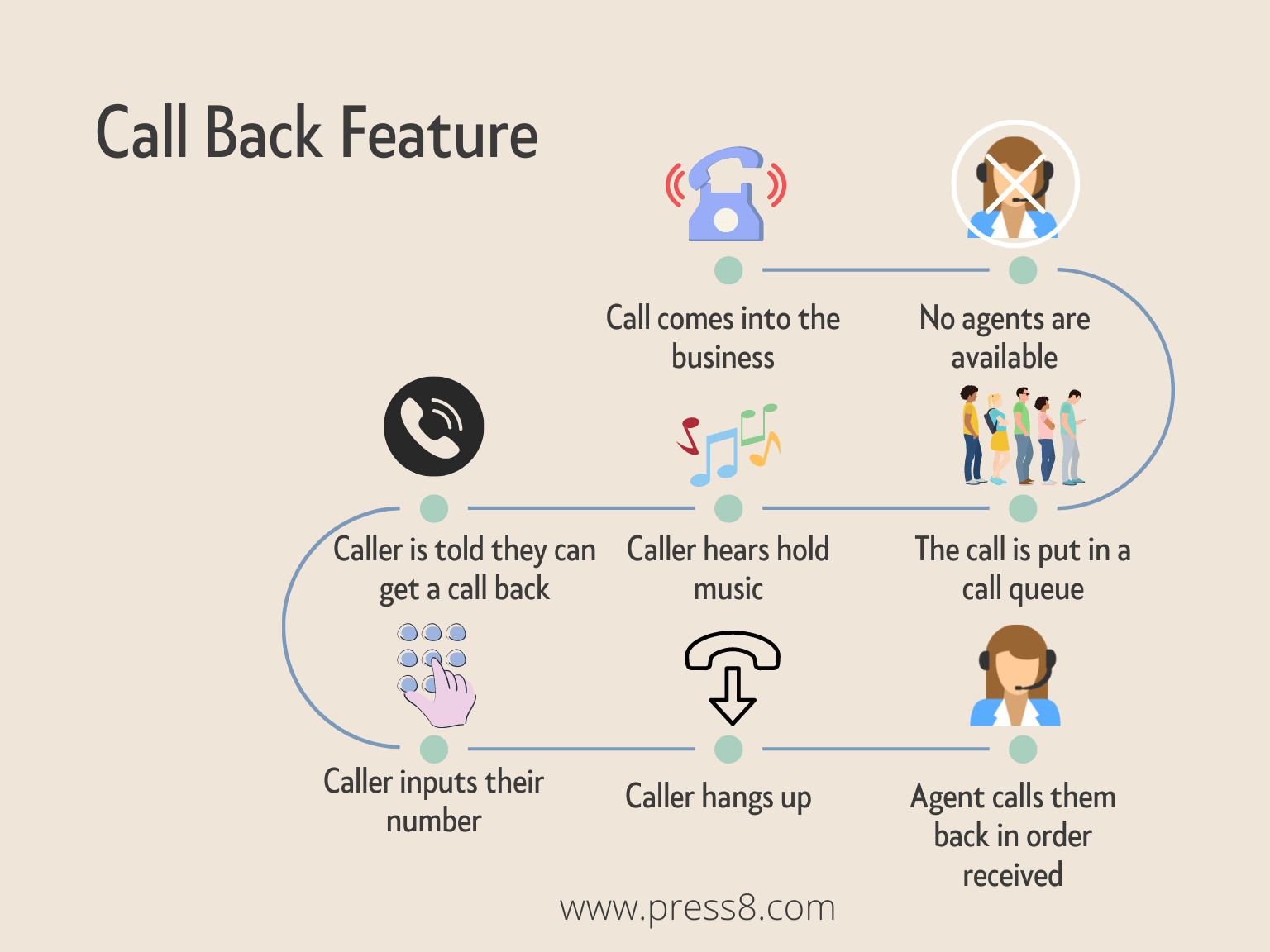 Call Back Feature

Call comes into the business

No agents are available

The call is put in a call queue

Caller hears hold music

Caller is told they can get a call back

Caller inputs their number

Caller hangs up

Agent calls them back in order received

www.press8.com